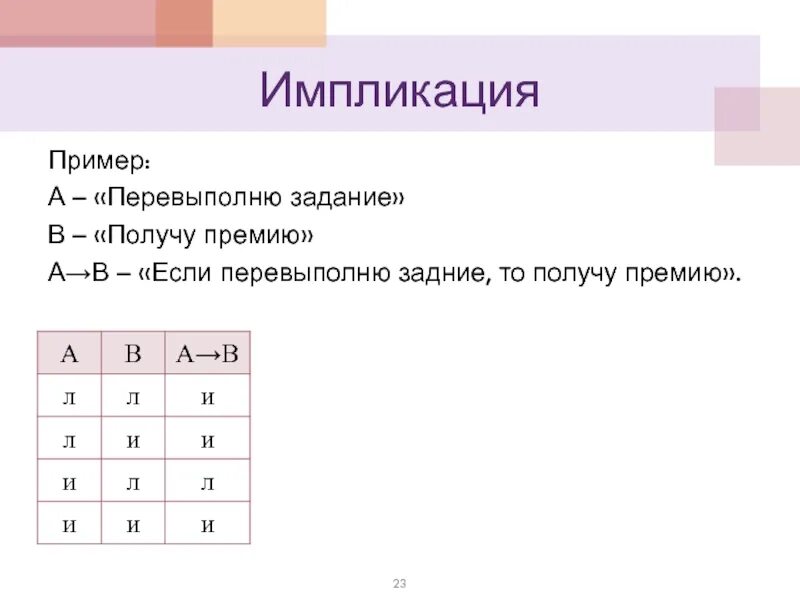 Импликация

Пример:
А – «Перевыполню задание»
В – «Получу премию»
А→В – «Если перевыполню задние, то получу премию».

| А | В | А→В |
|---|---|---|
| л | л | и |
| л | и | и |
| и | л | л |
| и | и | и |

23